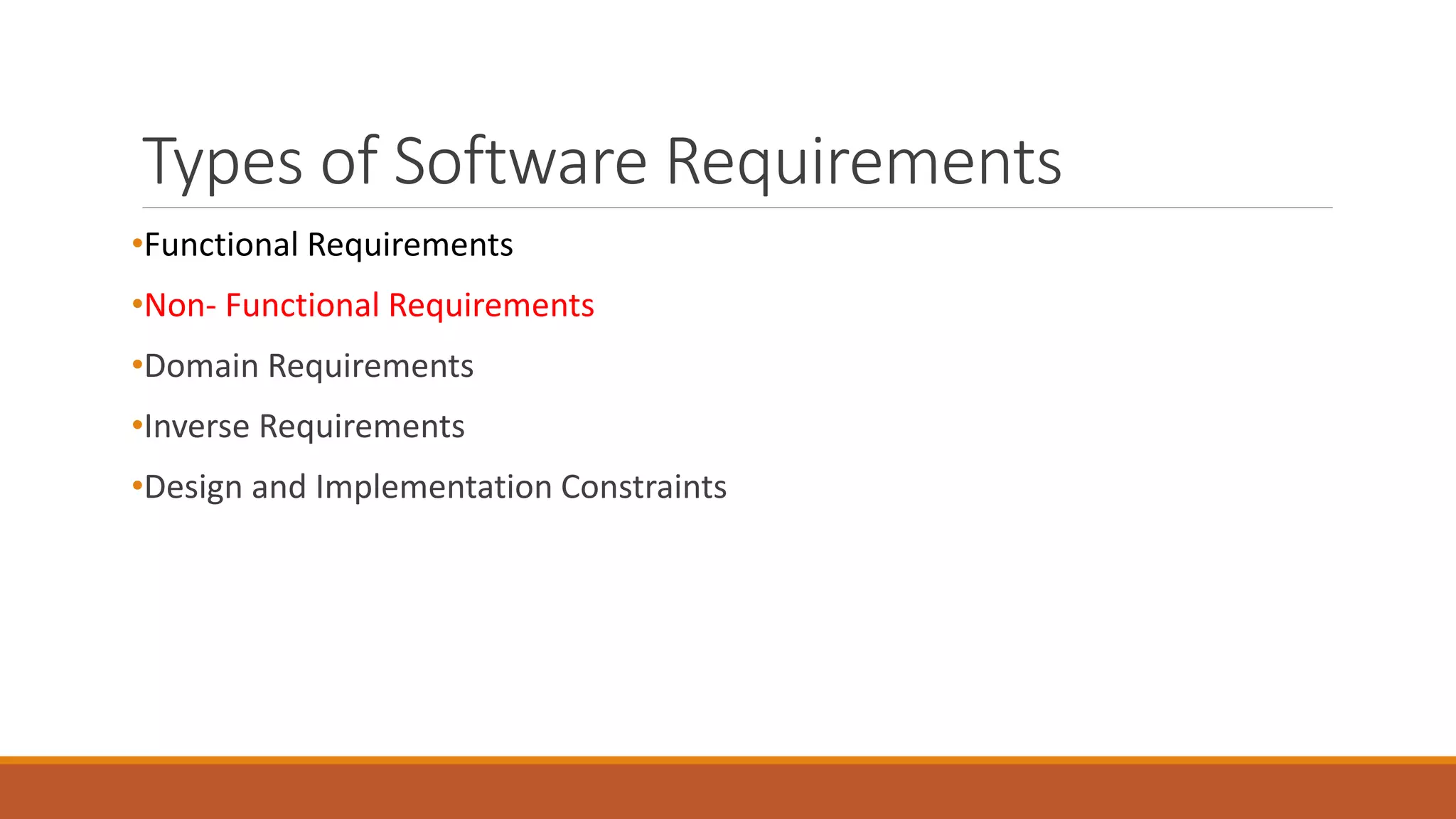 Types of Software Requirements

•Functional Requirements

•Non- Functional Requirements

•Domain Requirements

•Inverse Requirements

•Design and Implementation Constraints